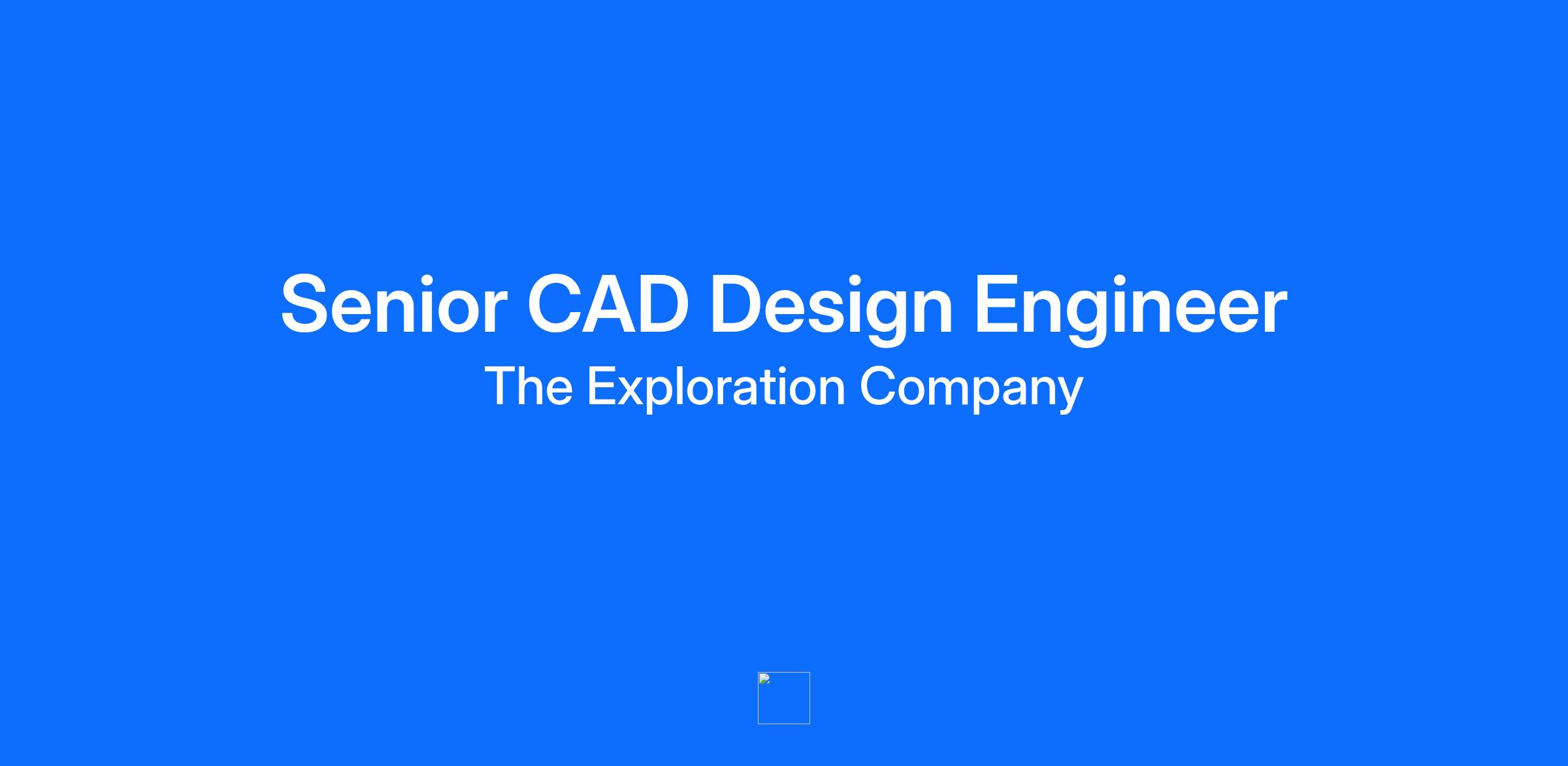 Senior CAD Design Engineer
The Exploration Company